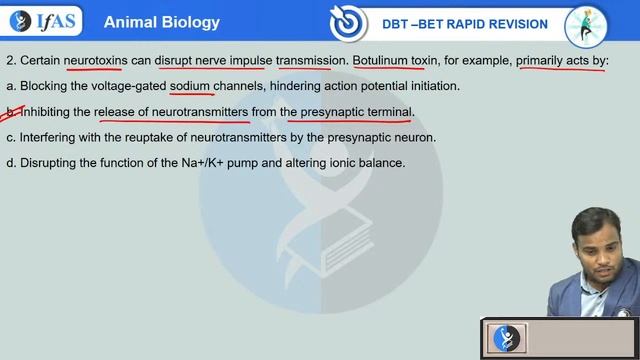 IfAS

Animal Biology

DBT –BET RAPID REVISION

2. Certain neurotoxins can disrupt nerve impulse transmission. Botulinum toxin, for example, primarily acts by:

a. Blocking the voltage-gated sodium channels, hindering action potential initiation.

b. Inhibiting the release of neurotransmitters from the presynaptic terminal.

c. Interfering with the reuptake of neurotransmitters by the presynaptic neuron.

d. Disrupting the function of the Na+/K+ pump and altering ionic balance.